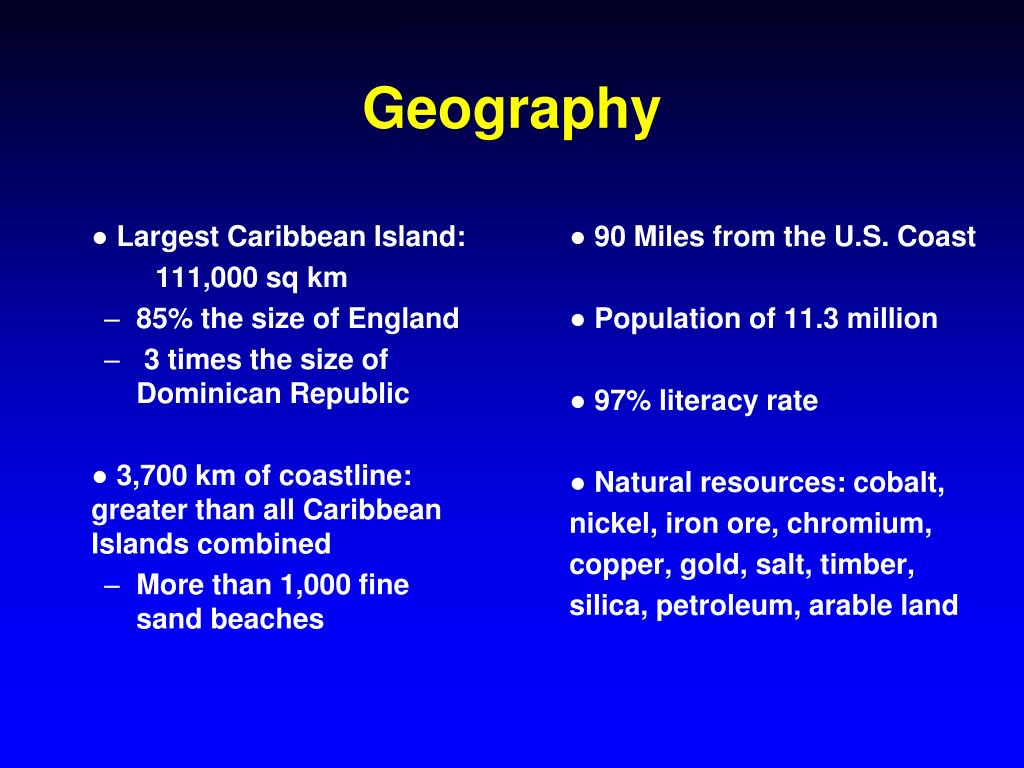 Geography

● Largest Caribbean Island:
111,000 sq km
– 85% the size of England
– 3 times the size of Dominican Republic

● 3,700 km of coastline: greater than all Caribbean Islands combined
– More than 1,000 fine sand beaches

● 90 Miles from the U.S. Coast

● Population of 11.3 million

● 97% literacy rate

● Natural resources: cobalt, nickel, iron ore, chromium, copper, gold, salt, timber, silica, petroleum, arable land